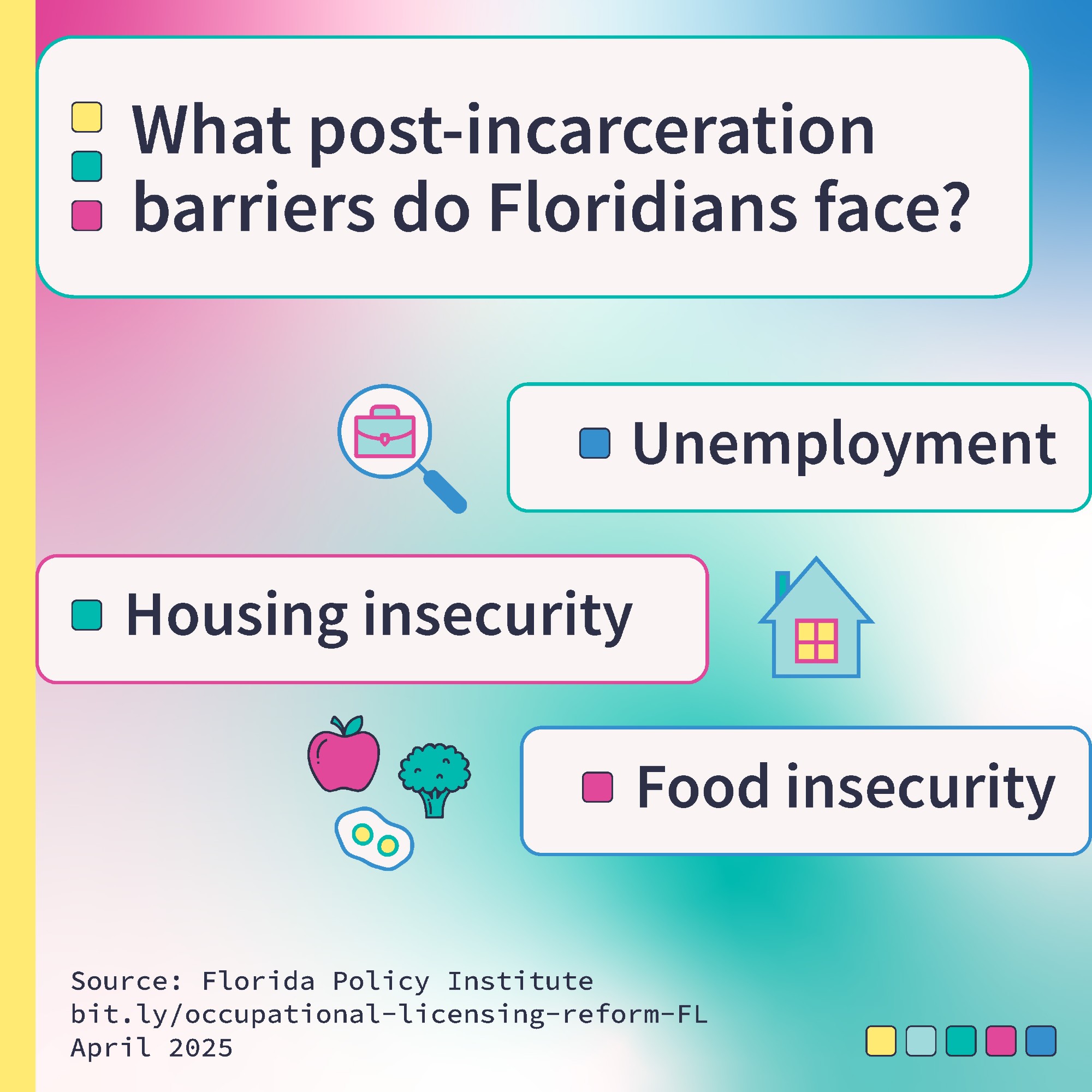 What post-incarceration barriers do Floridians face?

Unemployment

Housing insecurity

Food insecurity

Source: Florida Policy Institute
bit.ly/occupational-licensing-reform-FL
April 2025